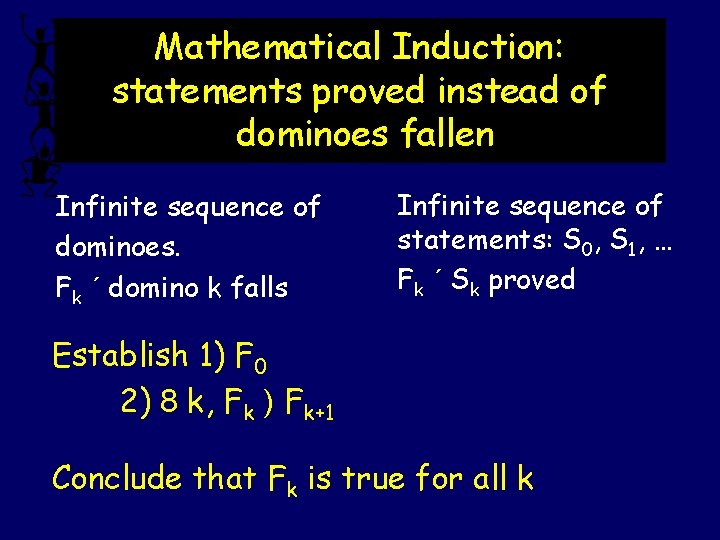 Mathematical Induction: statements proved instead of dominoes fallen

Infinite sequence of dominoes.
$F_k$ ´ domino k falls

Infinite sequence of statements: $S_0$, $S_1$, …
$F_k$ ´ $S_k$ proved

Establish 1) $F_0$
2) 8 k, $F_k$ ) $F_{k+1}$

Conclude that $F_k$ is true for all k